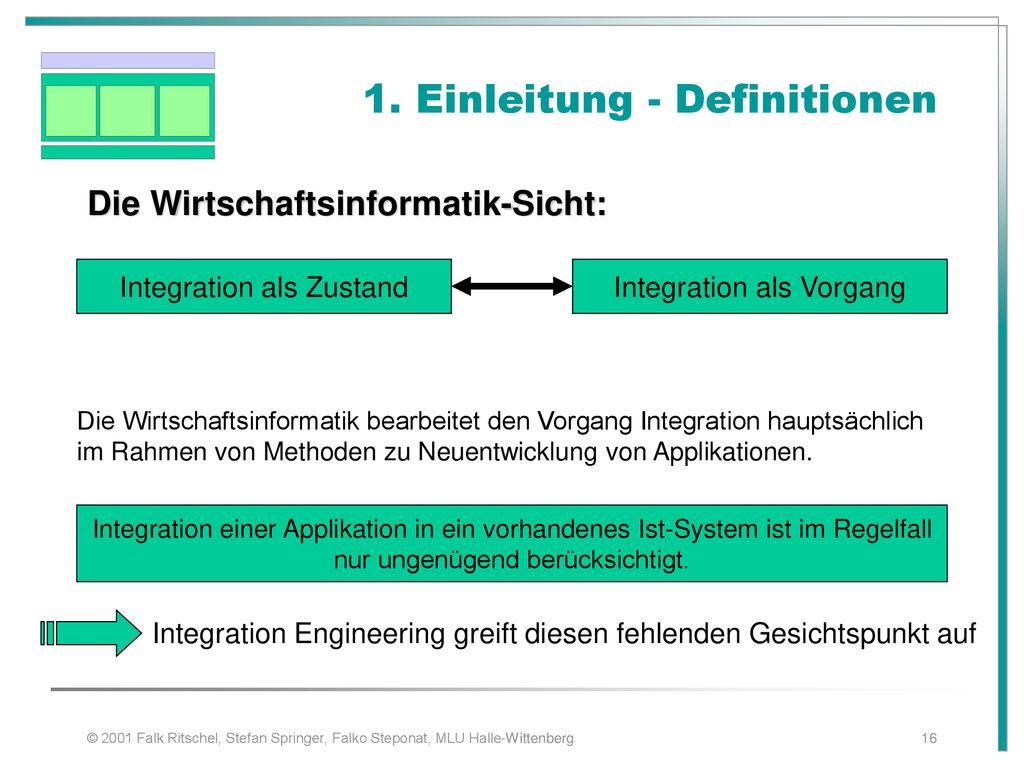 1. Einleitung - Definitionen

Die Wirtschaftsinformatik-Sicht:

Integration als Zustand

Integration als Vorgang

Die Wirtschaftsinformatik bearbeitet den Vorgang Integration hauptsächlich im Rahmen von Methoden zu Neuentwicklung von Applikationen.

Integration einer Applikation in ein vorhandenes Ist-System ist im Regelfall nur ungenügend berücksichtigt.

Integration Engineering greift diesen fehlenden Gesichtspunkt auf

© 2001 Falk Ritschel, Stefan Springer, Falko Steponat, MLU Halle-Wittenberg

16